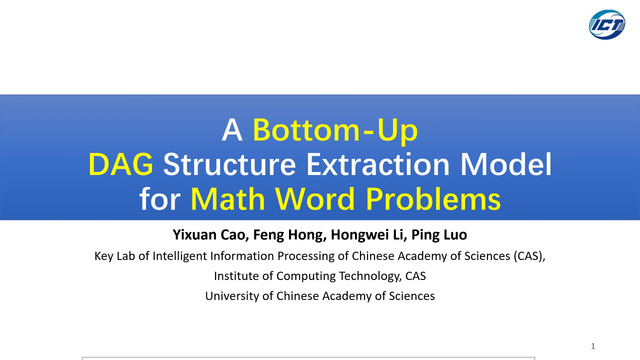 ICT

A Bottom-Up
DAG Structure Extraction Model
for Math Word Problems

Yixuan Cao, Feng Hong, Hongwei Li, Ping Luo

Key Lab of Intelligent Information Processing of Chinese Academy of Sciences (CAS),
Institute of Computing Technology, CAS
University of Chinese Academy of Sciences

1